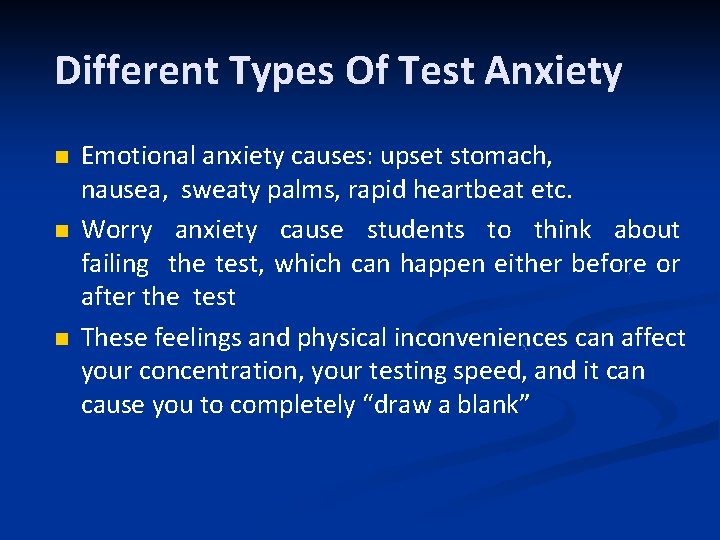 Different Types Of Test Anxiety

Emotional anxiety causes: upset stomach, nausea, sweaty palms, rapid heartbeat etc.

Worry anxiety cause students to think about failing the test, which can happen either before or after the test

These feelings and physical inconveniences can affect your concentration, your testing speed, and it can cause you to completely “draw a blank”